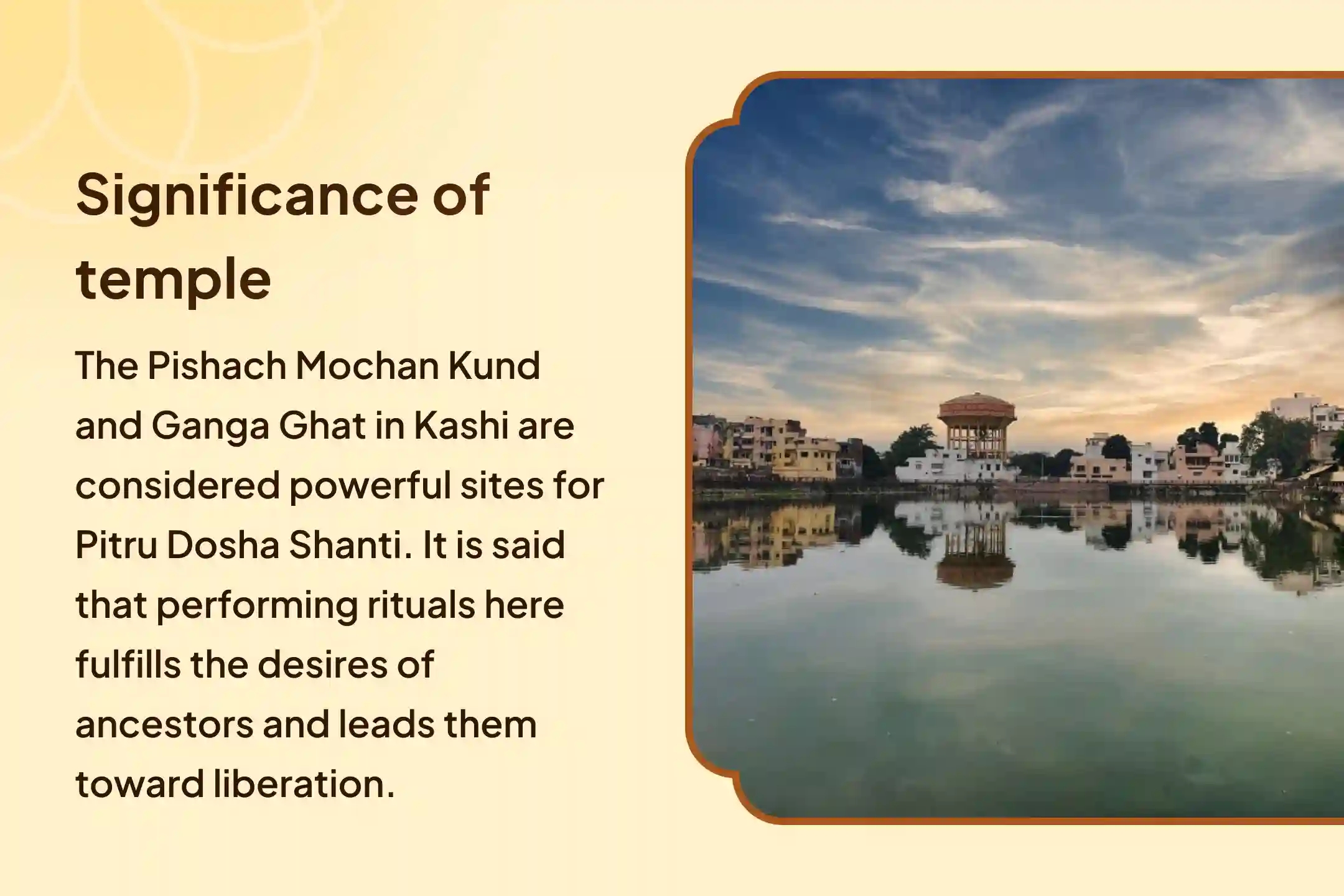 Significance of temple

The Pishach Mochan Kund and Ganga Ghat in Kashi are considered powerful sites for Pitru Dosha Shanti. It is said that performing rituals here fulfills the desires of ancestors and leads them toward liberation.